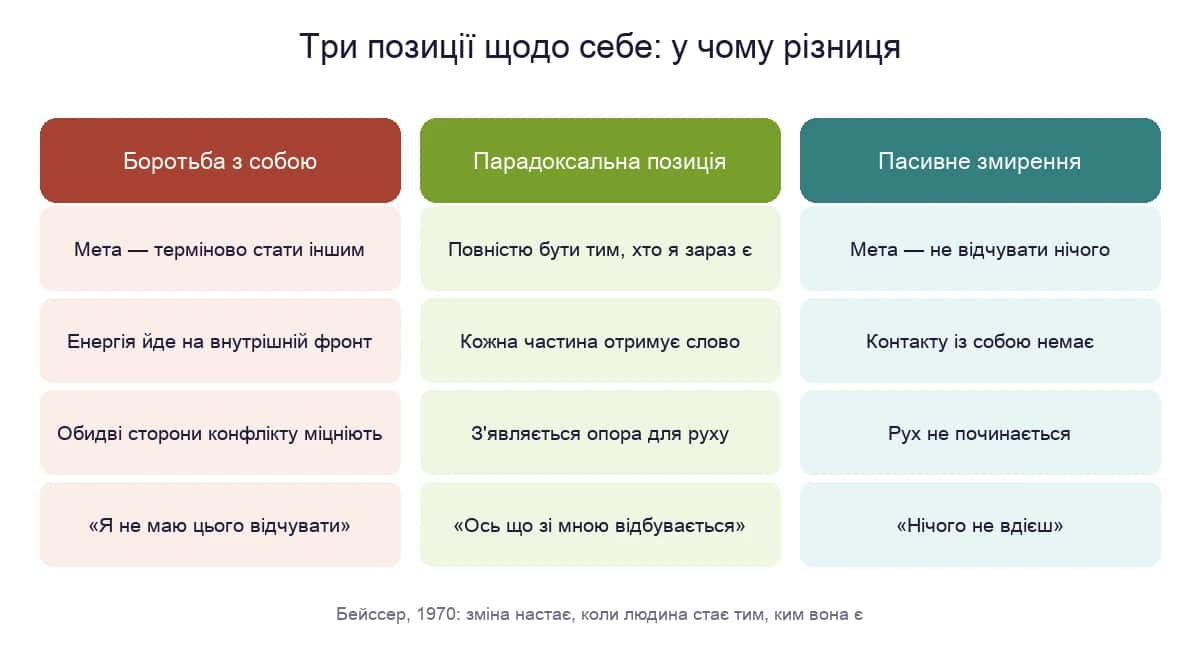 Три позиції щодо себе: у чому різниця

| Боротьба з собою | Парадоксальна позиція | Пасивне змирення |
|---|---|---|
| Мета — терміново стати іншим | Повністю бути тим, хто я зараз є | Мета — не відчувати нічого |
| Енергія йде на внутрішній фронт | Кожна частина отримує слово | Контакту із собою немає |
| Обидві сторони конфлікту міцніють | З'являється опора для руху | Рух не починається |
| «Я не маю цього відчувати» | «Ось що зі мною відбувається» | «Нічого не вдієш» |

Бейссер, 1970: зміна настає, коли людина стає тим, ким вона є